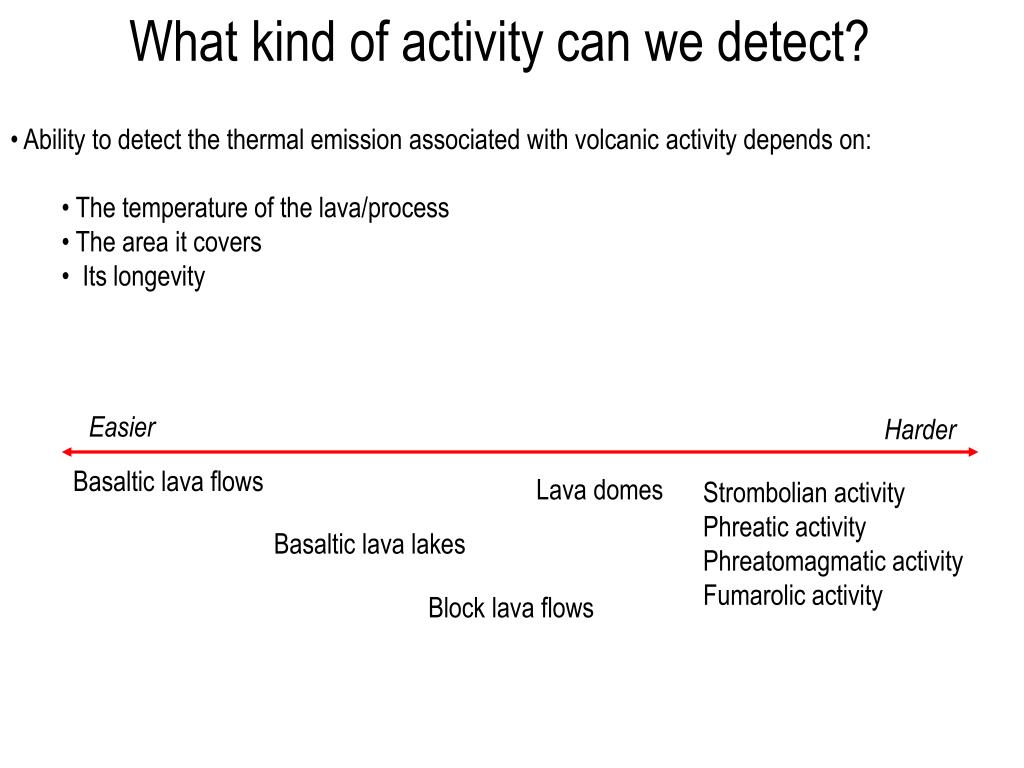 What kind of activity can we detect?

• Ability to detect the thermal emission associated with volcanic activity depends on:

• The temperature of the lava/process
• The area it covers
• Its longevity

Easier

Harder

Basaltic lava flows

Basaltic lava lakes

Block lava flows

Lava domes

Strombolian activity
Phreatic activity
Phreatomagmatic activity
Fumarolic activity